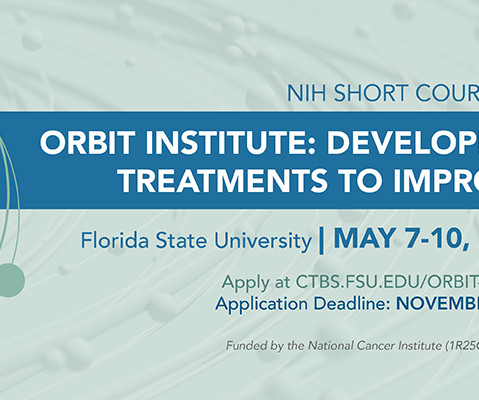 NIH SHORT COUR

ORBIT INSTITUTE: DEVELOP TREATMENTS TO IMPRO

Florida State University | MAY 7-10,

Apply at CTBS.FSU.EDU/ORBIT
Application Deadline: NOVEMB

Funded by the National Cancer Institute (1R25C